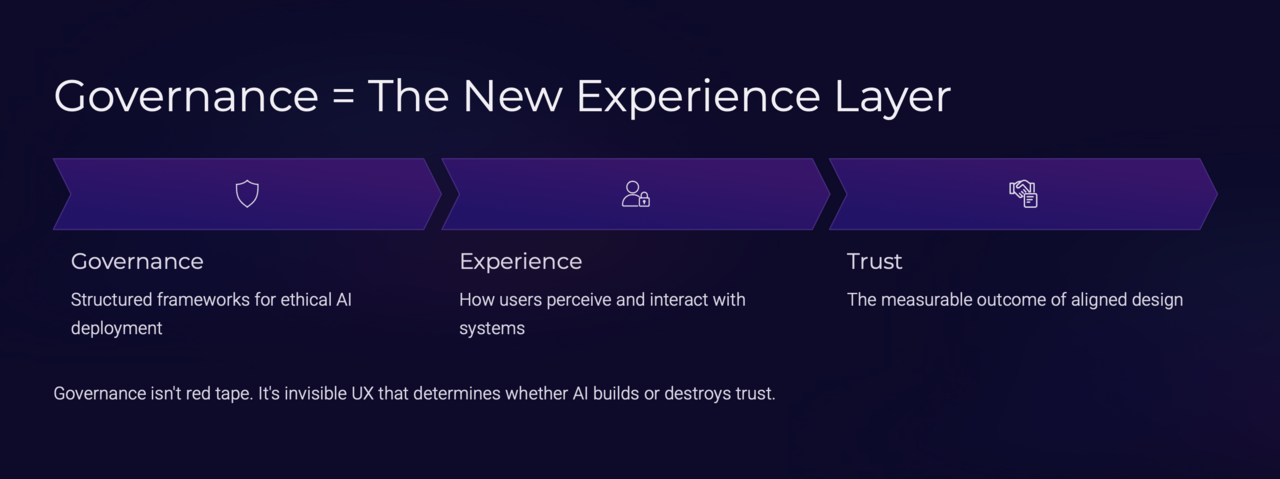 Governance = The New Experience Layer

Governance

Structured frameworks for ethical AI deployment

Experience

How users perceive and interact with systems

Trust

The measurable outcome of aligned design

Governance isn't red tape. It's invisible UX that determines whether AI builds or destroys trust.